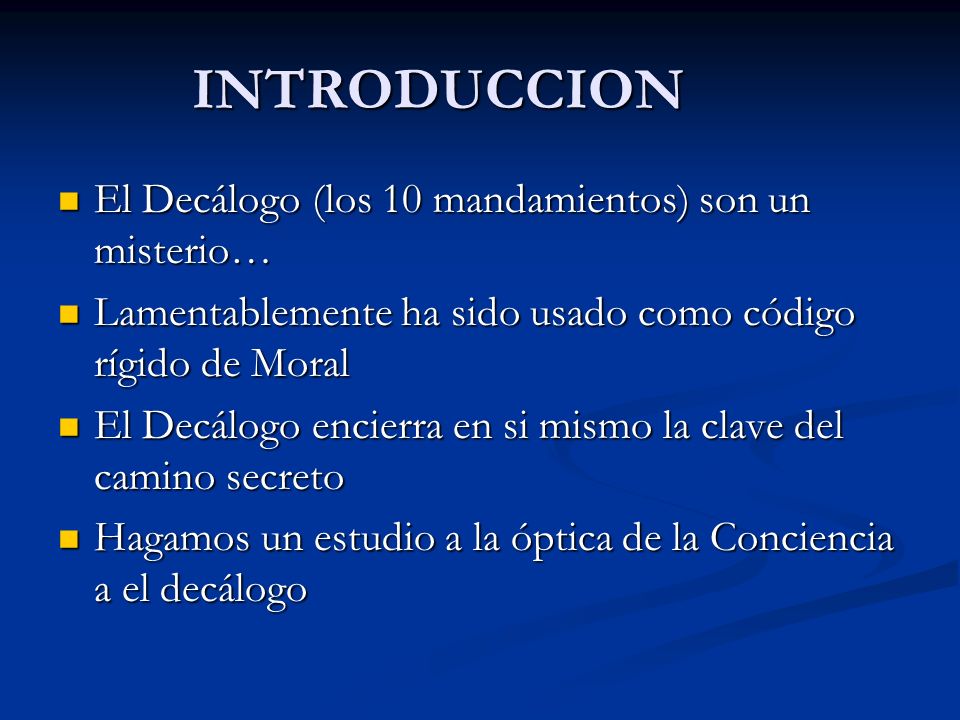 INTRODUCCION

- El Decálogo (los 10 mandamientos) son un misterio…
- Lamentablemente ha sido usado como código rígido de Moral
- El Decálogo encierra en si mismo la clave del camino secreto
- Hagamos un estudio a la óptica de la Conciencia a el decálogo